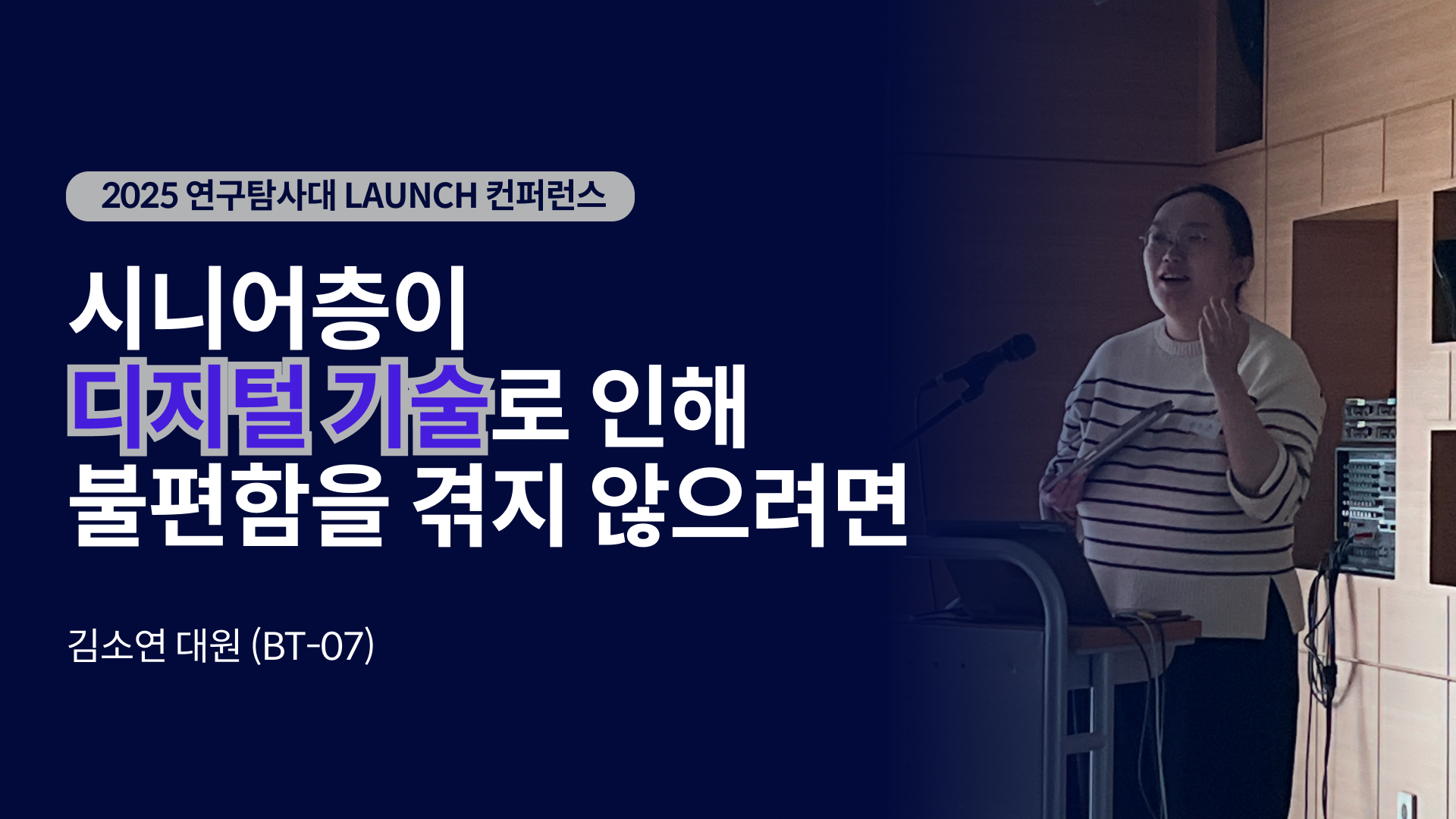 2025 연구탐사대 LAUNCH 컨퍼런스

시니어층이
디지털 기술로 인해
불편함을 겪지 않으려면

김소연 대원 (BT-07)